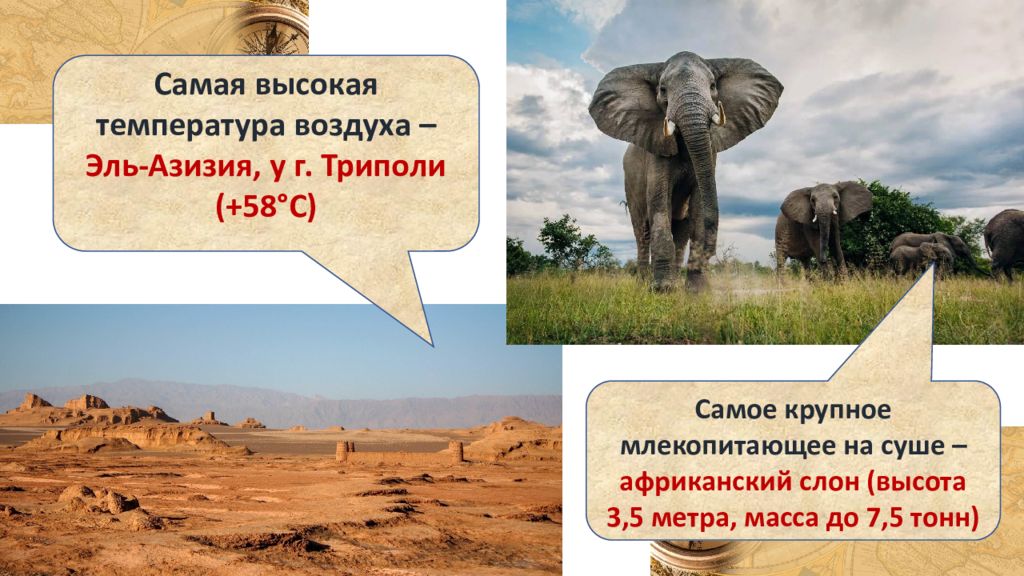 Самая высокая температура воздуха – Эль-Азизия, у г. Триполи (+58°С)

Самое крупное млекопитающее на суше – африканский слон (высота 3,5 метра, масса до 7,5 тонн)